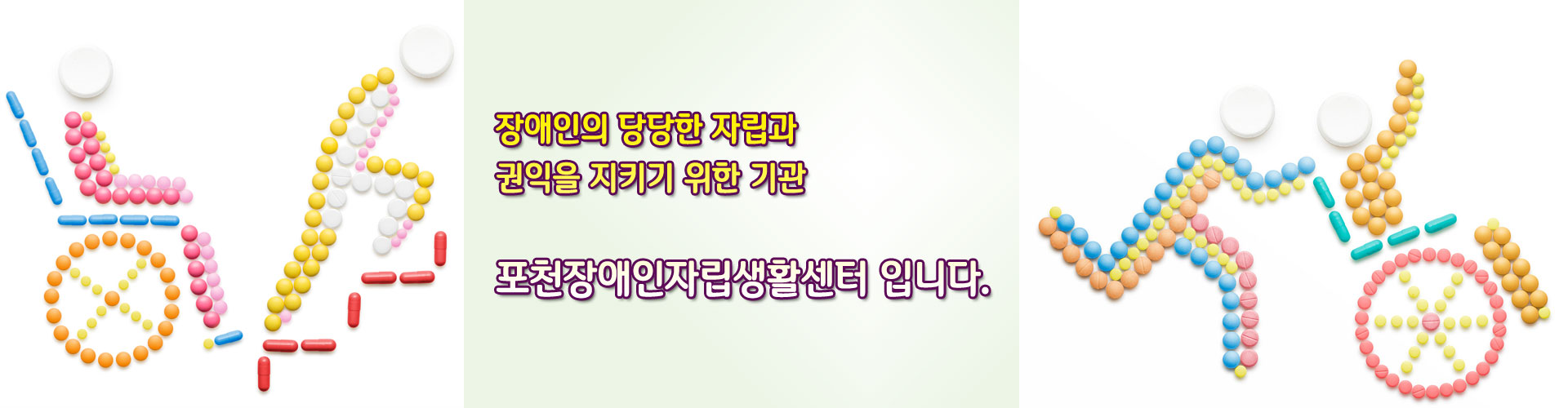 장애인의 당당한 자립과
권익을 지키기 위한 기관

포천장애인자립생활센터 입니다.